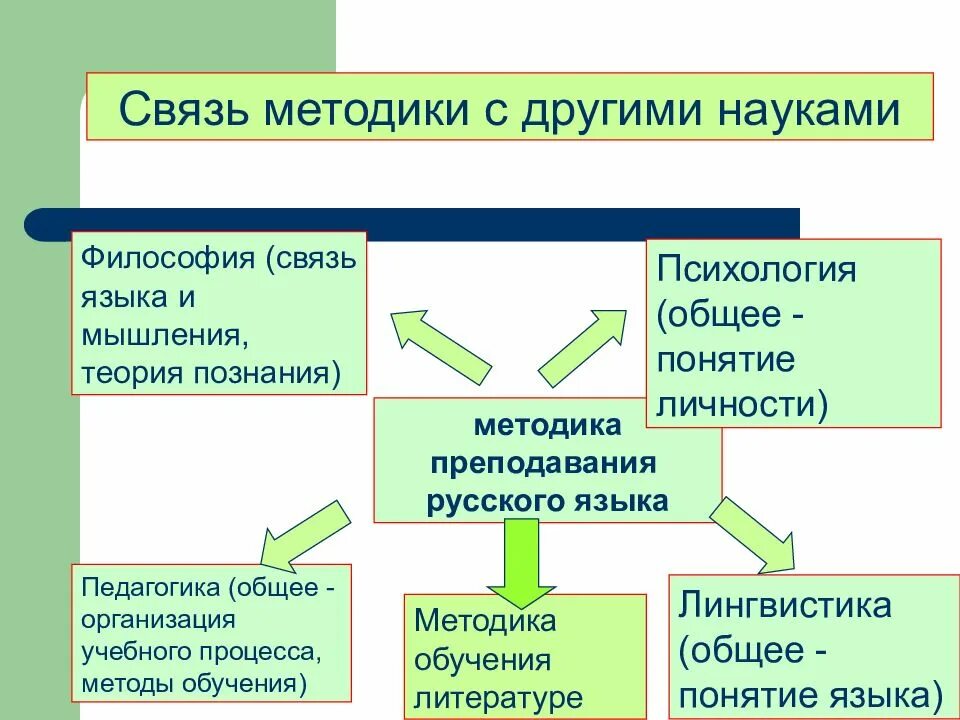 Связь методики с другими науками

Философия (связь языка и мышления, теория познания)

Психология (общее - понятие личности)

методика преподавания русского языка

Педагогика (общее - организация учебного процесса, методы обучения)

Методика обучения литературе

Лингвистика (общее - понятие языка)